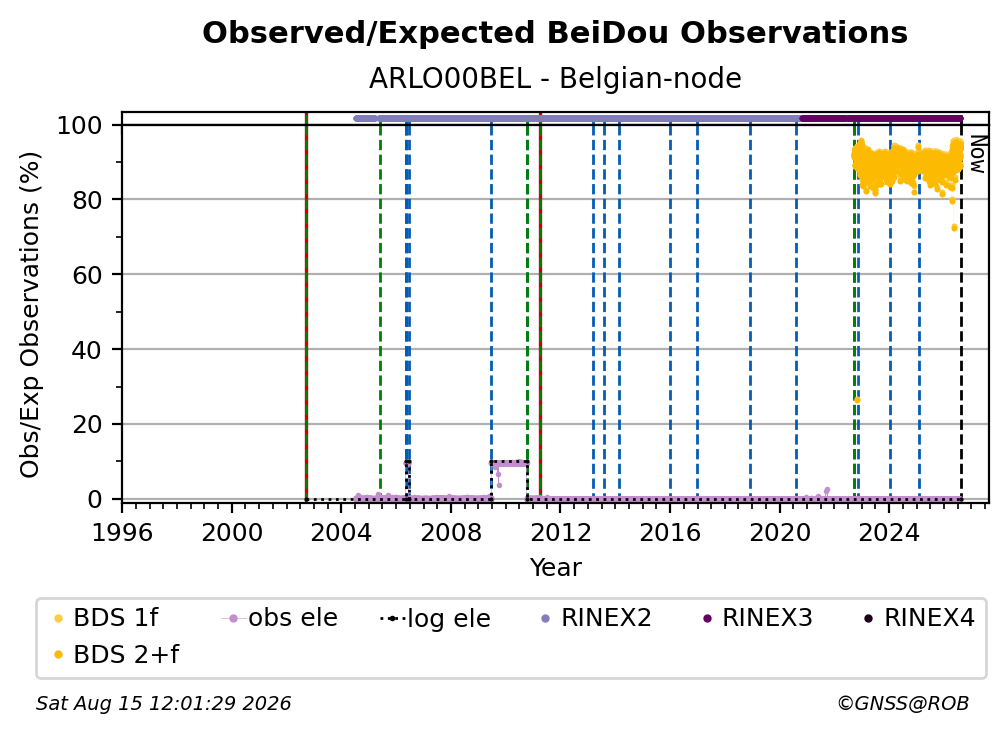 Observed/Expected BeiDou Observations

ARLO00BEL - Belgian-node

Obs/Exp Observations (%)

100
80
60
40
20
0

Now

1996 2000 2004 2008 2012 2016 2020 2024

Year

BDS 1f
obs ele
log ele
RINEX2
RINEX3
RINEX4
BDS 2+f

Sat Aug 15 12:01:29 2026

©GNSS@ROB